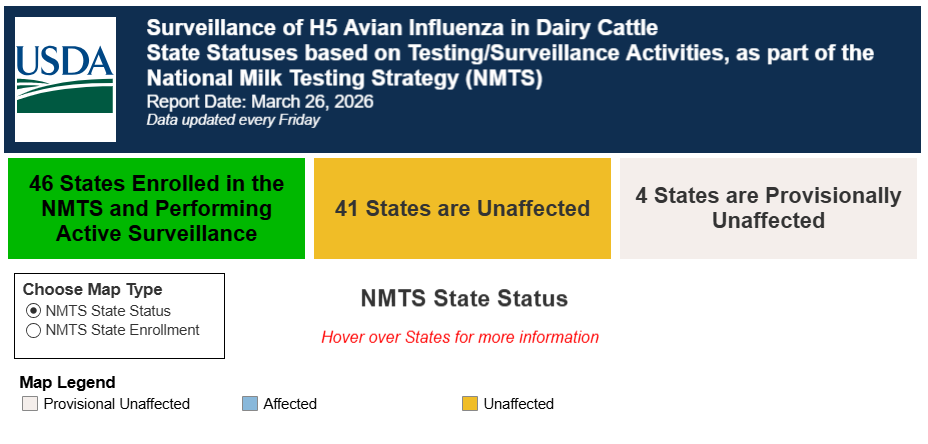 USDA

Surveillance of H5 Avian Influenza in Dairy Cattle
State Statuses based on Testing/Surveillance Activities, as part of the National Milk Testing Strategy (NMTS)
Report Date: March 26, 2026
Data updated every Friday

46 States Enrolled in the NMTS and Performing Active Surveillance

41 States are Unaffected

4 States are Provisionally Unaffected

Choose Map Type
NMTS State Status
NMTS State Enrollment

NMTS State Status

Hover over States for more information

Map Legend
Provisional Unaffected
Affected
Unaffected